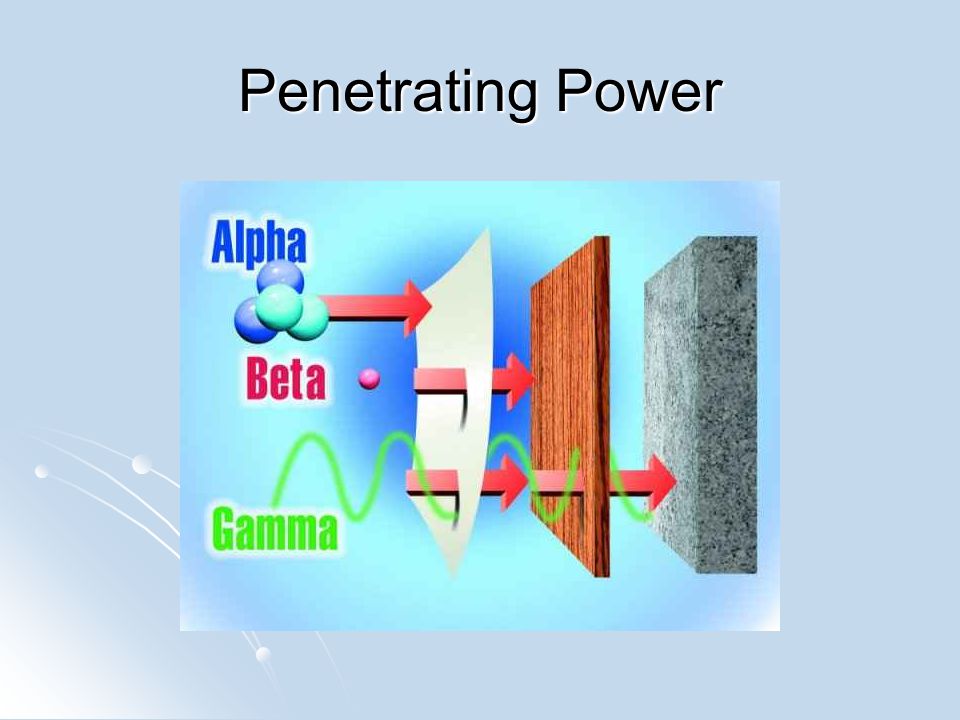 Penetrating Power

Alpha

Beta

Gamma